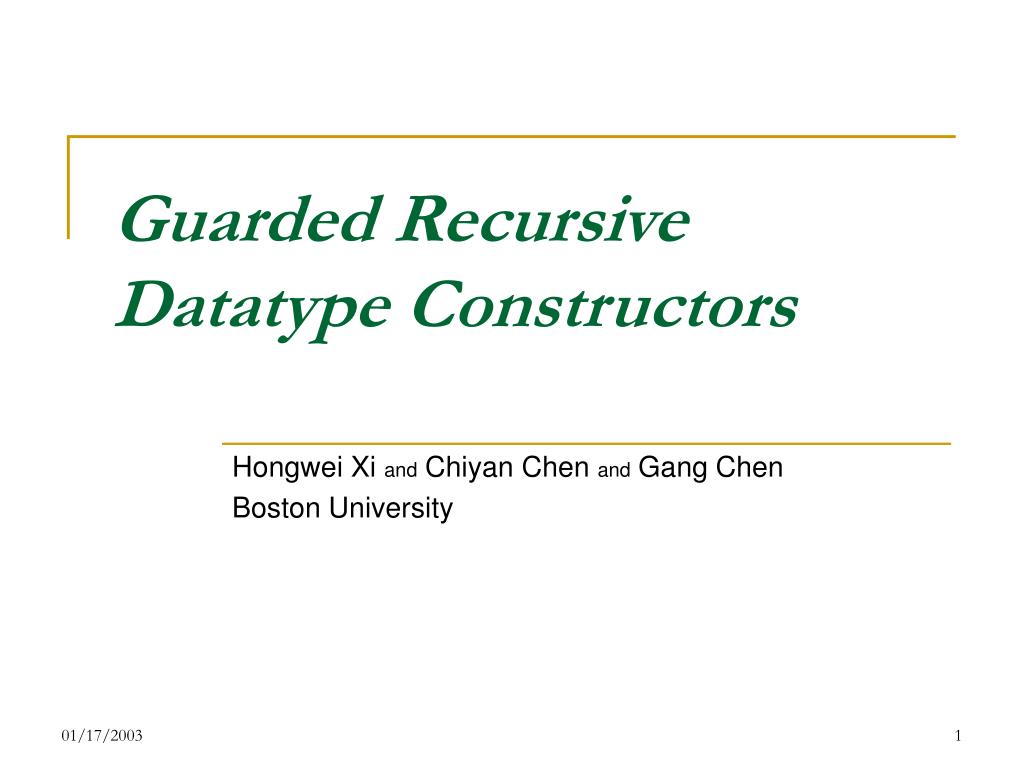 Guarded Recursive Datatype Constructors

Hongwei Xi and Chiyan Chen and Gang Chen
Boston University

01/17/2003

1